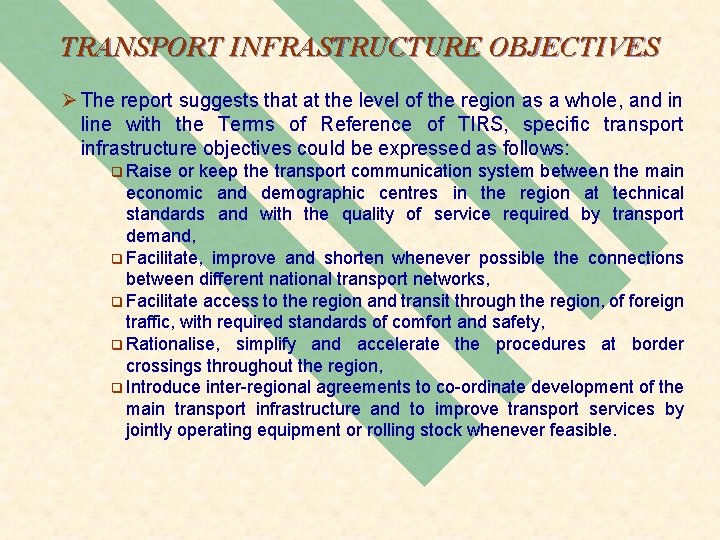 TRANSPORT INFRASTRUCTURE OBJECTIVES

➢ The report suggests that at the level of the region as a whole, and in line with the Terms of Reference of TIRS, specific transport infrastructure objectives could be expressed as follows:

❑ Raise or keep the transport communication system between the main economic and demographic centres in the region at technical standards and with the quality of service required by transport demand,

❑ Facilitate, improve and shorten whenever possible the connections between different national transport networks,

❑ Facilitate access to the region and transit through the region, of foreign traffic, with required standards of comfort and safety,

❑ Rationalise, simplify and accelerate the procedures at border crossings throughout the region,

❑ Introduce inter-regional agreements to co-ordinate development of the main transport infrastructure and to improve transport services by jointly operating equipment or rolling stock whenever feasible.